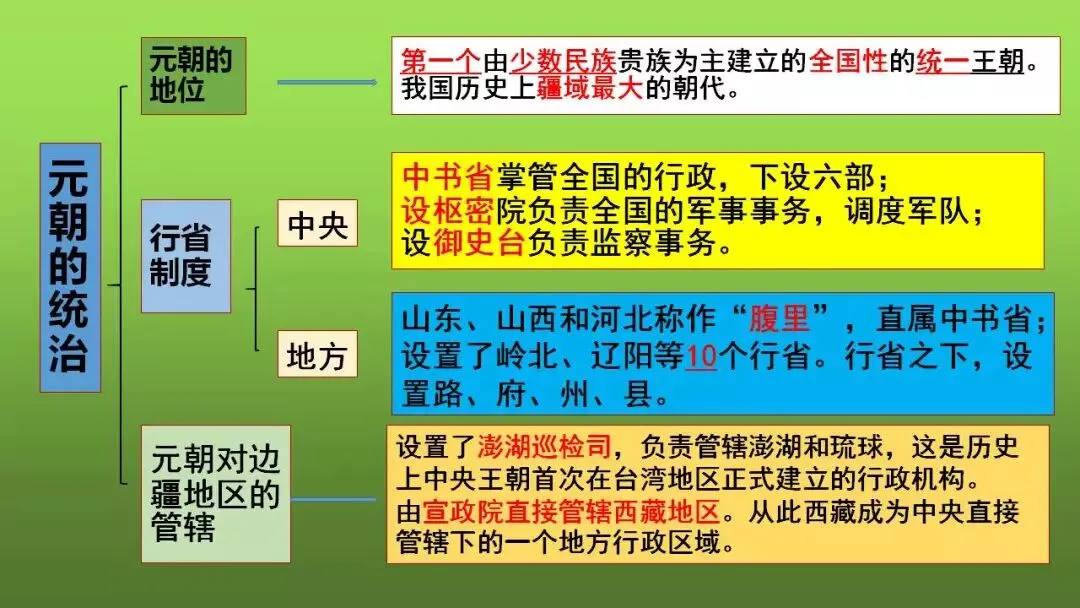 元朝的统治

元朝的地位

第一个由少数民族贵族为主建立的全国性的统一王朝。我国历史上疆域最大的朝代。

行省制度

中央

中书省掌管全国的行政，下设六部；
设枢密院负责全国的军事事务，调度军队；
设御史台负责监察事务。

地方

山东、山西和河北称作“腹里”，直属中书省；设置了岭北、辽阳等10个行省。行省之下，设置路、府、州、县。

元朝对边疆地区的管辖

设置了澎湖巡检司，负责管辖澎湖和琉球，这是历史上中央王朝首次在台湾地区正式建立的行政机构。
由宣政院直接管辖西藏地区。从此西藏成为中央直接管辖下的一个地方行政区域。